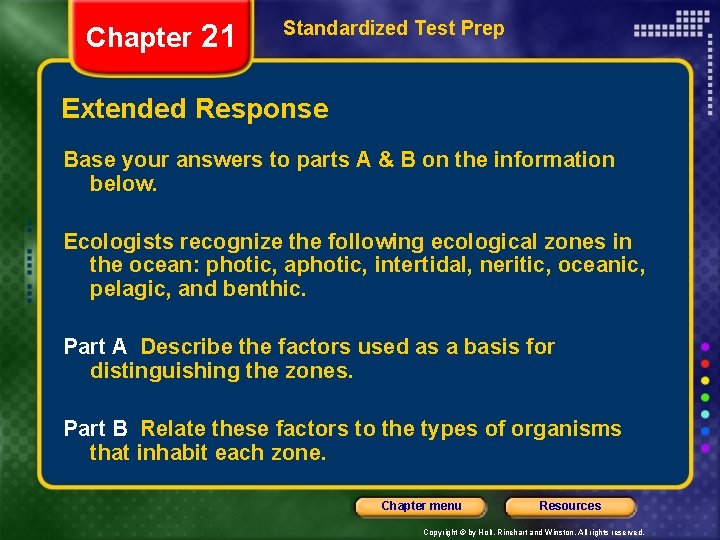 Chapter 21

Standardized Test Prep

Extended Response

Base your answers to parts A & B on the information below.

Ecologists recognize the following ecological zones in the ocean: photic, aphotic, intertidal, neritic, oceanic, pelagic, and benthic.

Part A Describe the factors used as a basis for distinguishing the zones.

Part B Relate these factors to the types of organisms that inhabit each zone.

Chapter menu

Resources

Copyright © by Holt, Rinehart and Winston. All rights reserved.